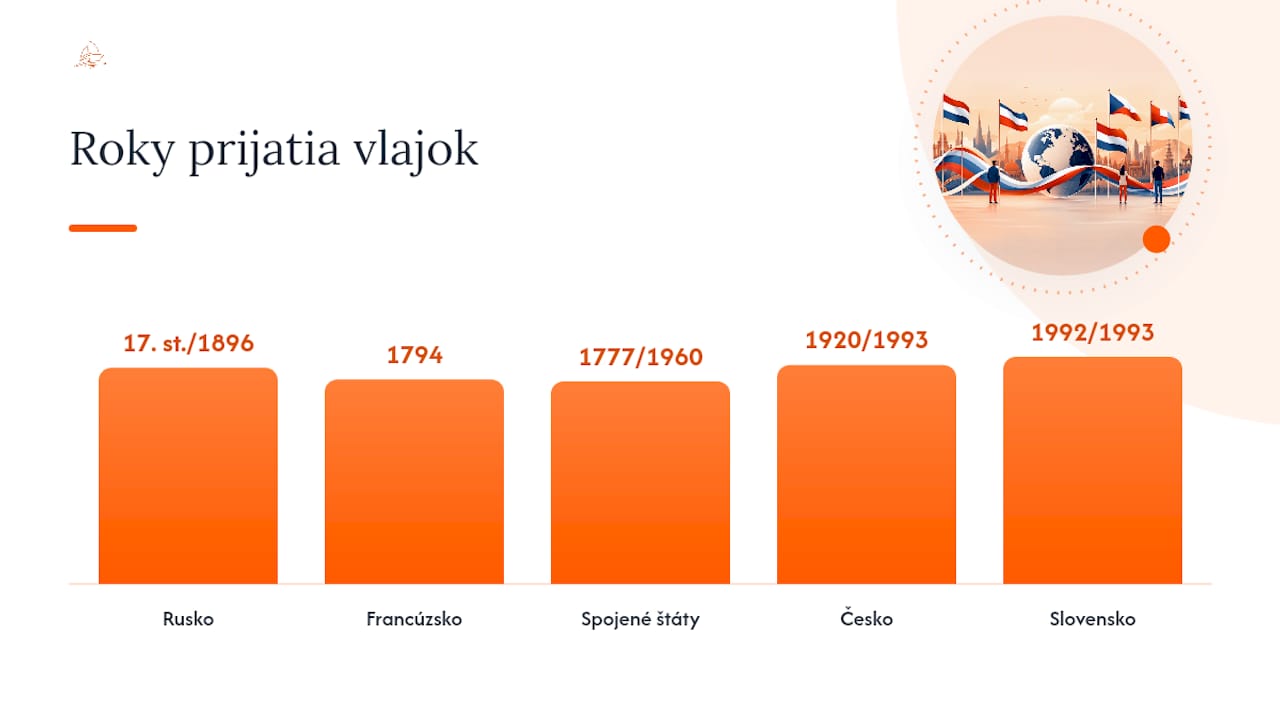 Roky prijatia vlajok

17. st./1896
1794
1777/1960
1920/1993
1992/1993

Rusko
Francúzsko
Spojené štáty
Česko
Slovensko